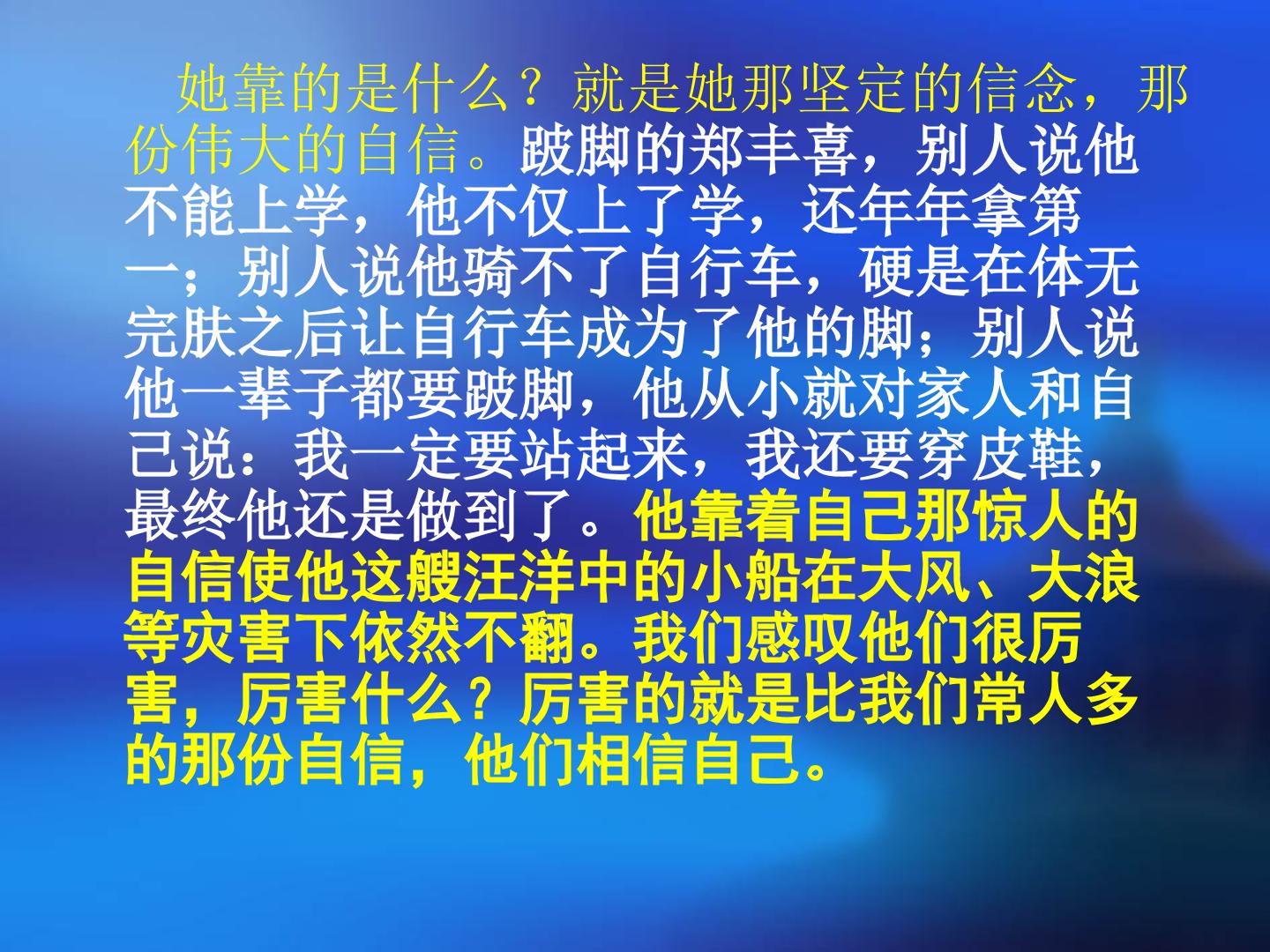 她靠的是什么？就是她那坚定的信念，那份伟大的自信。跛脚的郑丰喜，别人说他不能上学，他不仅上了学，还年年拿第一；别人说他骑不了自行车，硬是在体无完肤之后让自行车成为了他的脚；别人说他一辈子都要跛脚，他从小就对家人和自己说：我一定要站起来，我还要穿皮鞋，最终他还是做到了。他靠着自己那惊人的自信使他这艘汪洋中的小船在大风、大浪等灾害下依然不翻。我们感叹他们很厉害，厉害什么？厉害的就是比我们常人多的那份自信，他们相信自己。